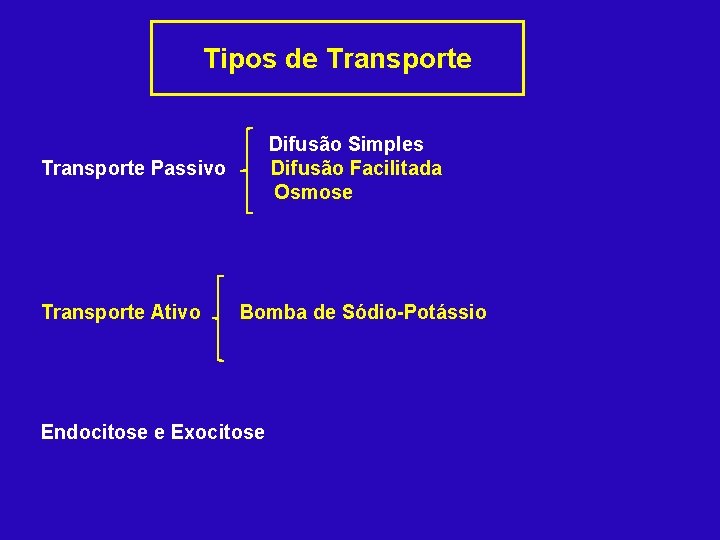 Tipos de Transporte

Transporte Passivo
Difusão Simples
Difusão Facilitada
Osmose

Transporte Ativo
Bomba de Sódio-Potássio

Endocitose e Exocitose